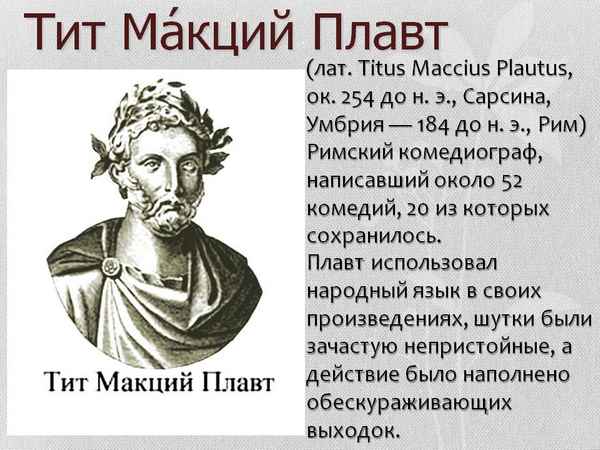 Тит Ма́кций Плавт

Тит Макций Плавт

(лат. Titus Maccius Plautus, ок. 254 до н. э., Сарсина, Умбрия — 184 до н. э., Рим) Римский комедиограф, написавший около 52 комедий, 20 из которых сохранилось.
Плавт использовал народный язык в своих произведениях, шутки были зачастую непристойные, а действие было наполнено обескураживающих выходок.